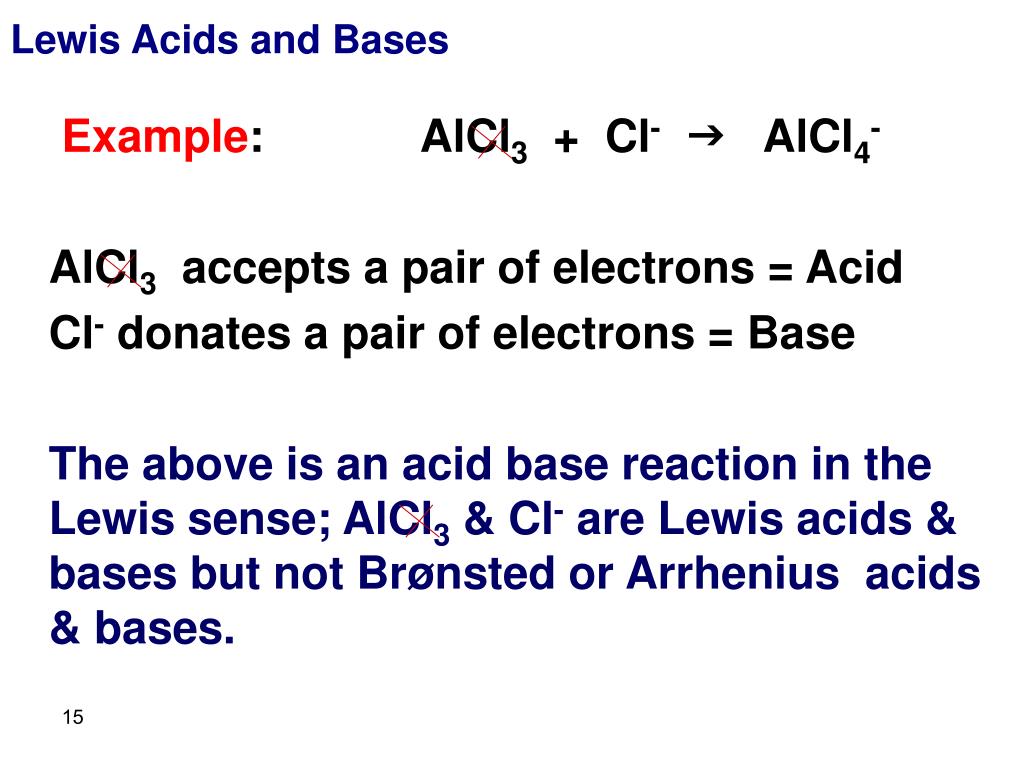 Lewis Acids and Bases

Example: $AlCl_3 + Cl^- \rightarrow AlCl_4^-$

$AlCl_3$ accepts a pair of electrons = Acid

$Cl^-$ donates a pair of electrons = Base

The above is an acid base reaction in the Lewis sense; $AlCl_3$ & $Cl^-$ are Lewis acids & bases but not Brønsted or Arrhenius acids & bases.

15